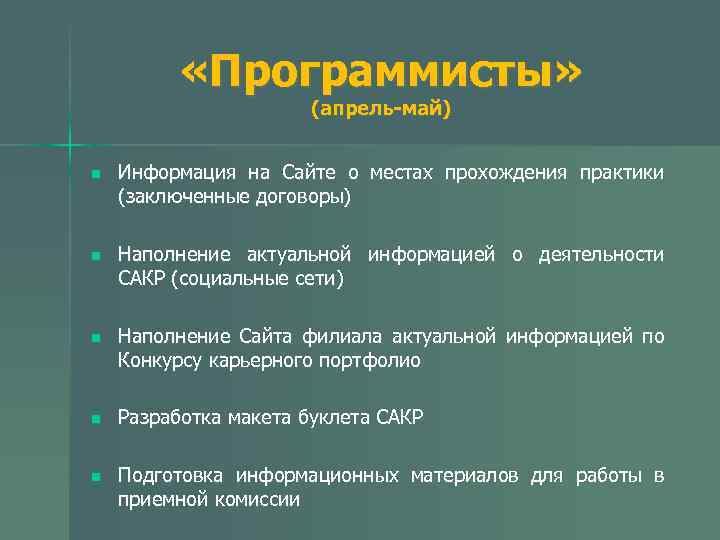 «Программисты»
(апрель-май)

Информация на Сайте о местах прохождения практики (заключенные договоры)

Наполнение актуальной информацией о деятельности САКР (социальные сети)

Наполнение Сайта филиала актуальной информацией по Конкурсу карьерного портфолио

Разработка макета буклета САКР

Подготовка информационных материалов для работы в приемной комиссии